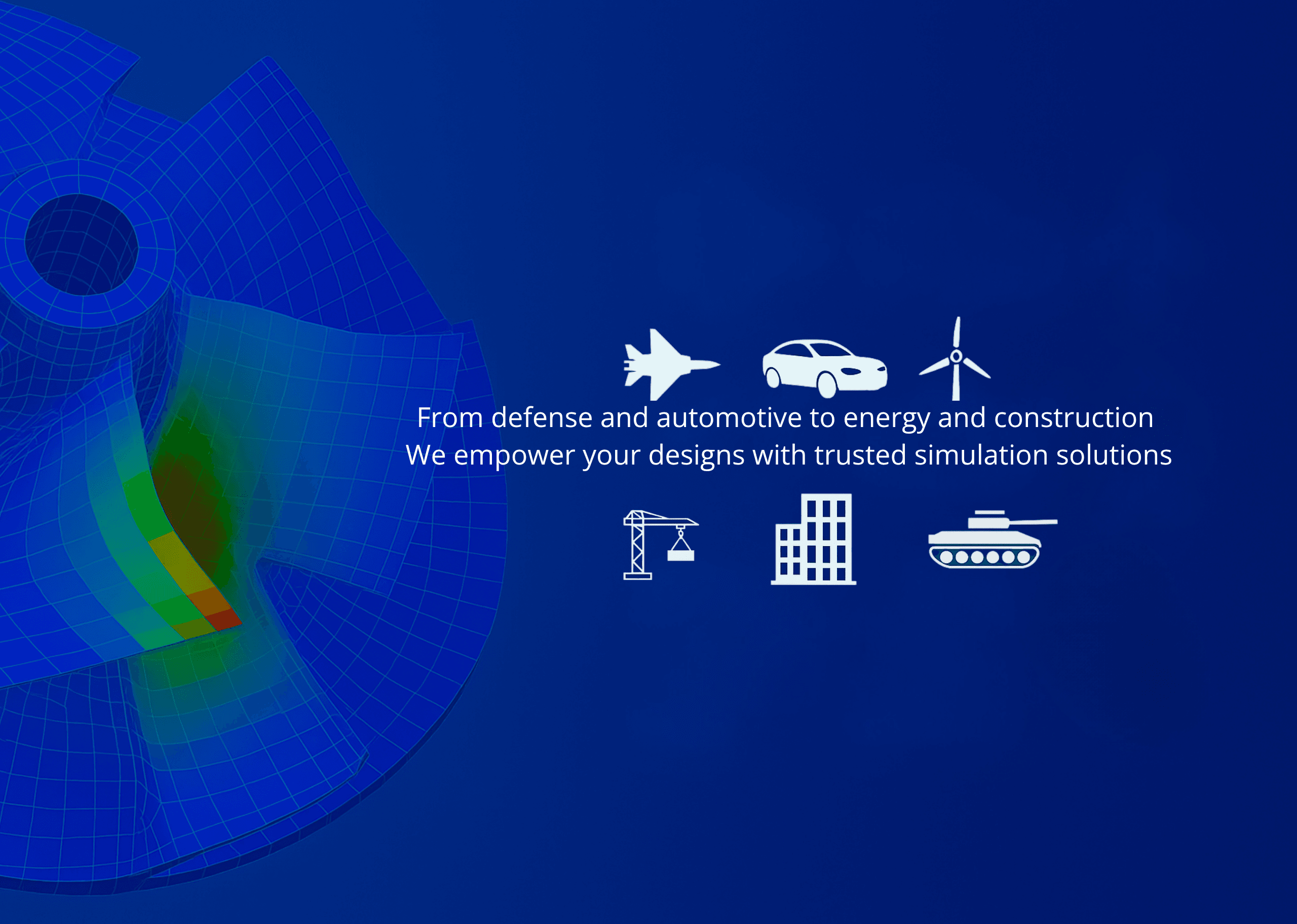 From defense and automotive to energy and construction
We empower your designs with trusted simulation solutions